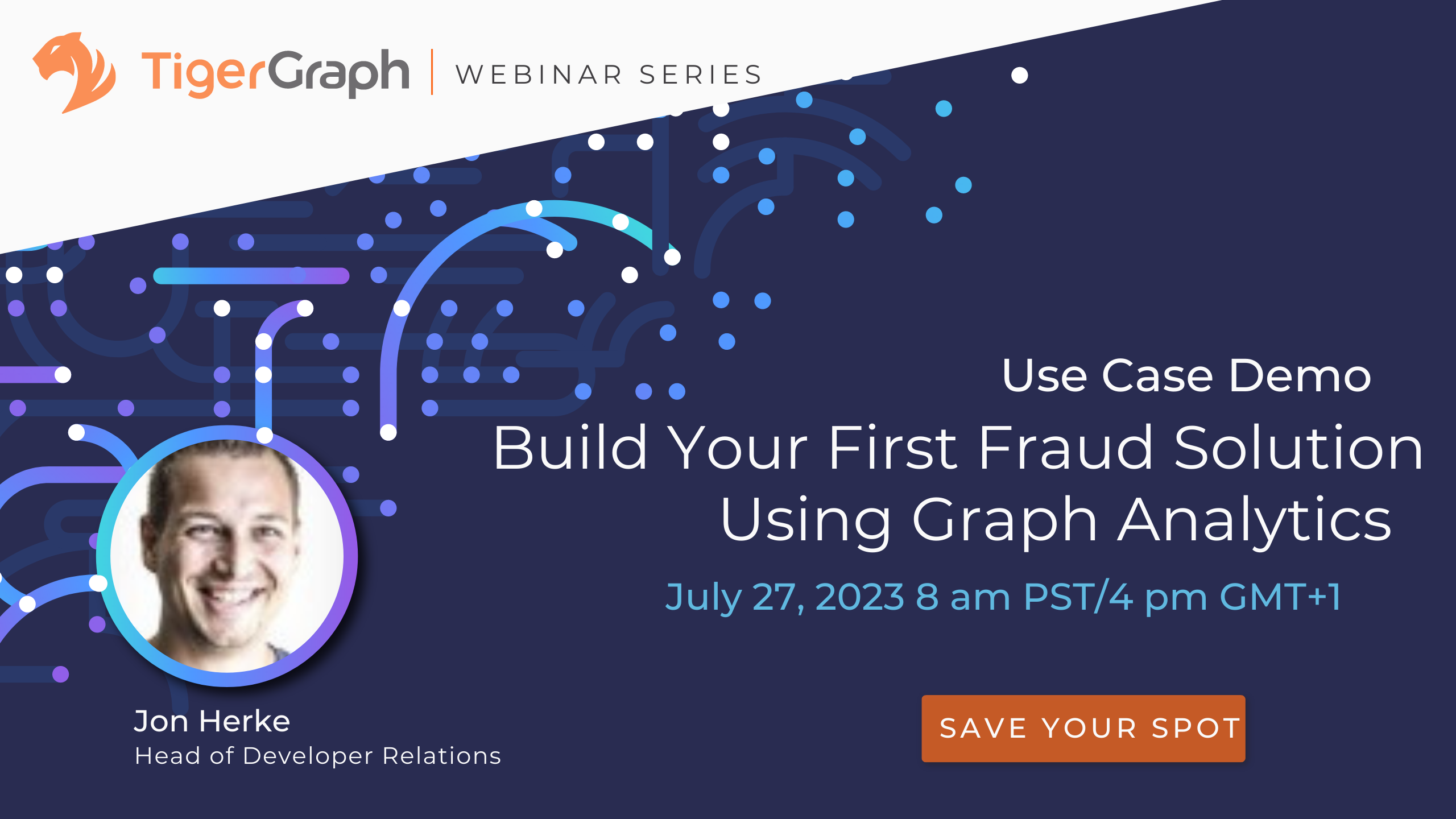 TigerGraph | WEBINAR SERIES

Use Case Demo

Build Your First Fraud Solution Using Graph Analytics

July 27, 2023 8 am PST/4 pm GMT+1

Jon Herke
Head of Developer Relations

SAVE YOUR SPOT